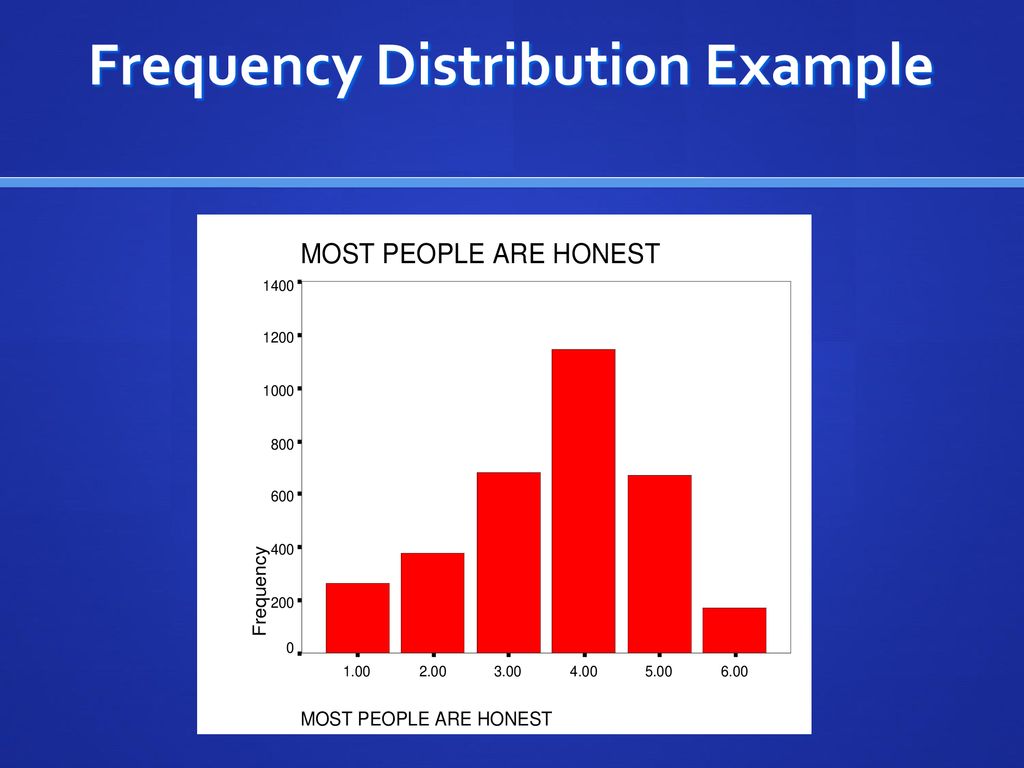 Frequency Distribution Example

MOST PEOPLE ARE HONEST

1400
1200
1000
800
600
400
200
0

Frequency

1.00
2.00
3.00
4.00
5.00
6.00

MOST PEOPLE ARE HONEST